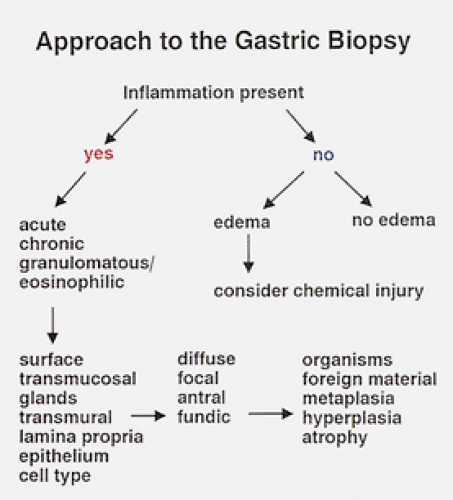 Approach to the Gastric Biopsy

Inflammation present

yes

no

acute
chronic
granulomatous/
eosinophilic

edema

no edema

consider chemical injury

surface
transmucosal
glands
transmural
lamina propria
epithelium
cell type

diffuse
focal
antral
fundic

organisms
foreign material
metaplasia
hyperplasia
atrophy